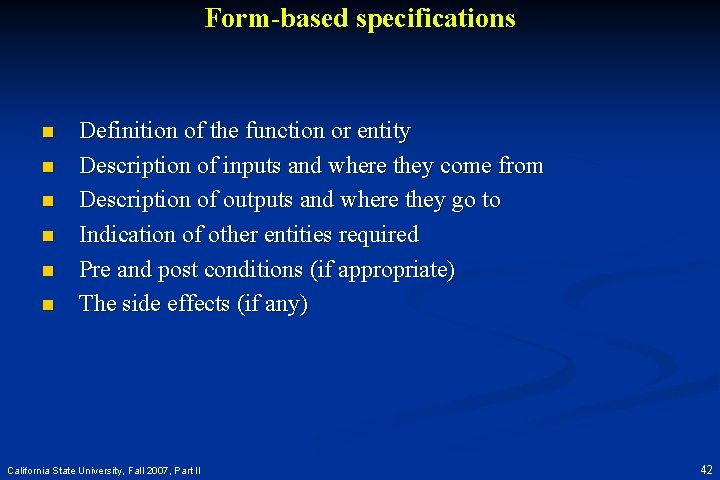 Form-based specifications

- Definition of the function or entity
- Description of inputs and where they come from
- Description of outputs and where they go to
- Indication of other entities required
- Pre and post conditions (if appropriate)
- The side effects (if any)

California State University, Fall 2007, Part II

42